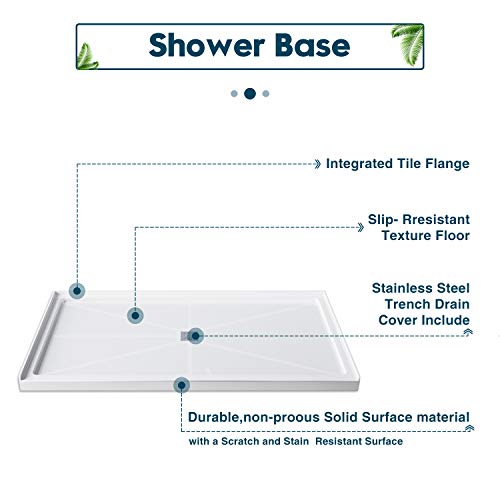 Shower Base

Integrated Tile Flange

Slip- Rresistant Texture Floor

Stainless Steel Trench Drain Cover Include

Durable,non-proous Solid Surface material

with a Scratch and Stain Resistant Surface